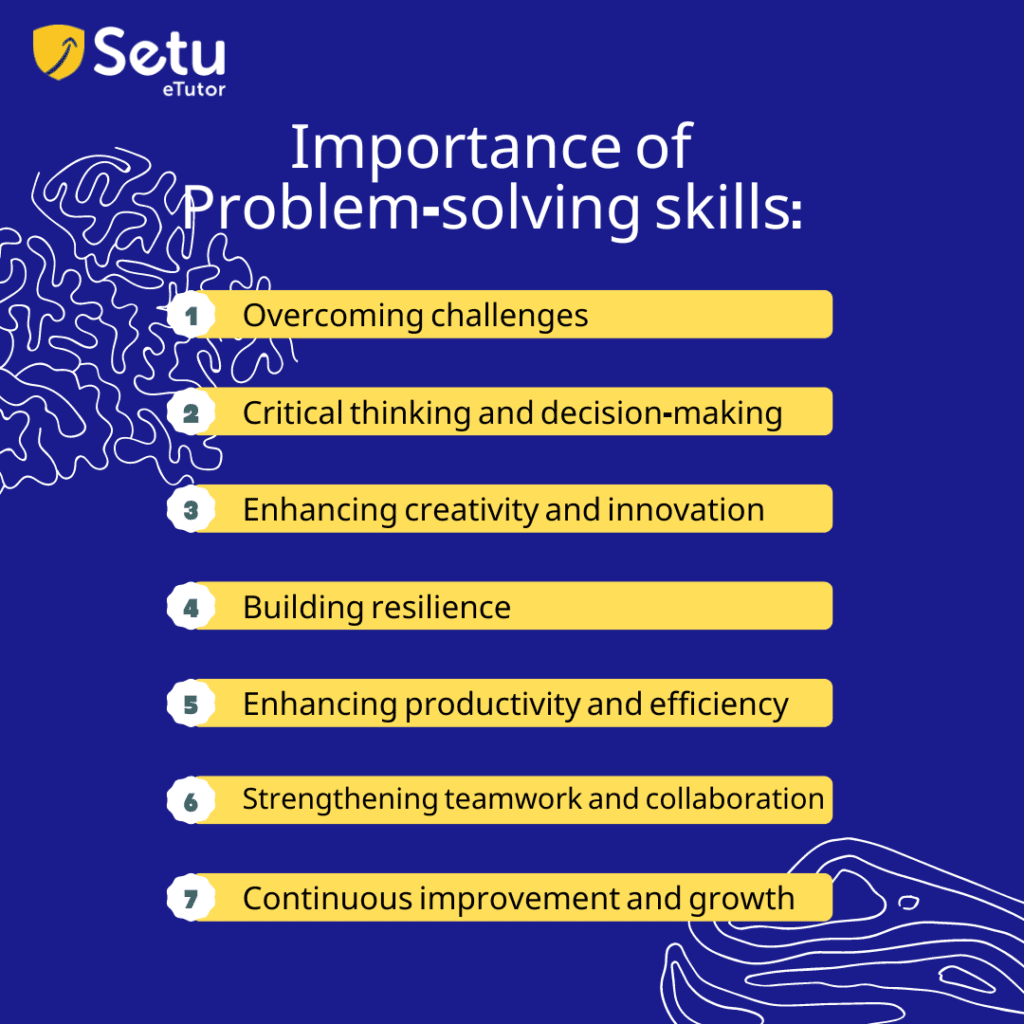 Setu
eTutor

Importance of Problem-solving skills:

1 Overcoming challenges

2 Critical thinking and decision-making

3 Enhancing creativity and innovation

4 Building resilience

5 Enhancing productivity and efficiency

6 Strengthening teamwork and collaboration

7 Continuous improvement and growth